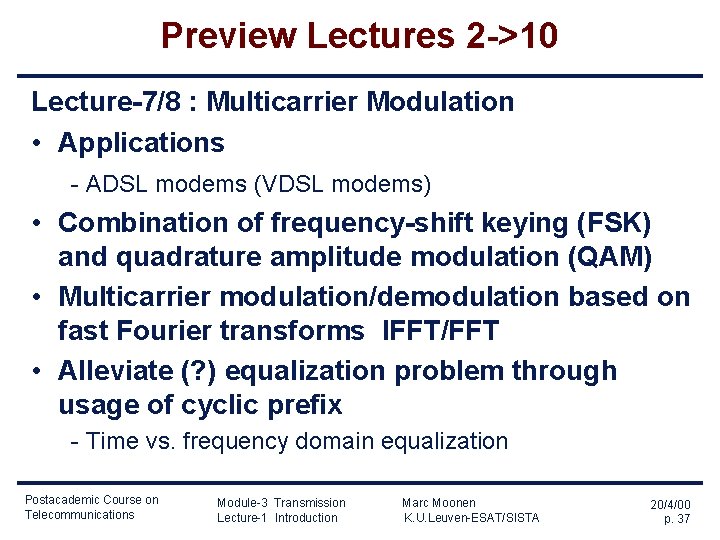 Preview Lectures 2->10

Lecture-7/8 : Multicarrier Modulation

• Applications

- ADSL modems (VDSL modems)

• Combination of frequency-shift keying (FSK) and quadrature amplitude modulation (QAM)

• Multicarrier modulation/demodulation based on fast Fourier transforms IFFT/FFT

• Alleviate (?) equalization problem through usage of cyclic prefix

- Time vs. frequency domain equalization

Postacademic Course on Telecommunications

Module-3 Transmission
Lecture-1 Introduction

Marc Moonen
K.U.Leuven-ESAT/SISTA

20/4/00
p. 37